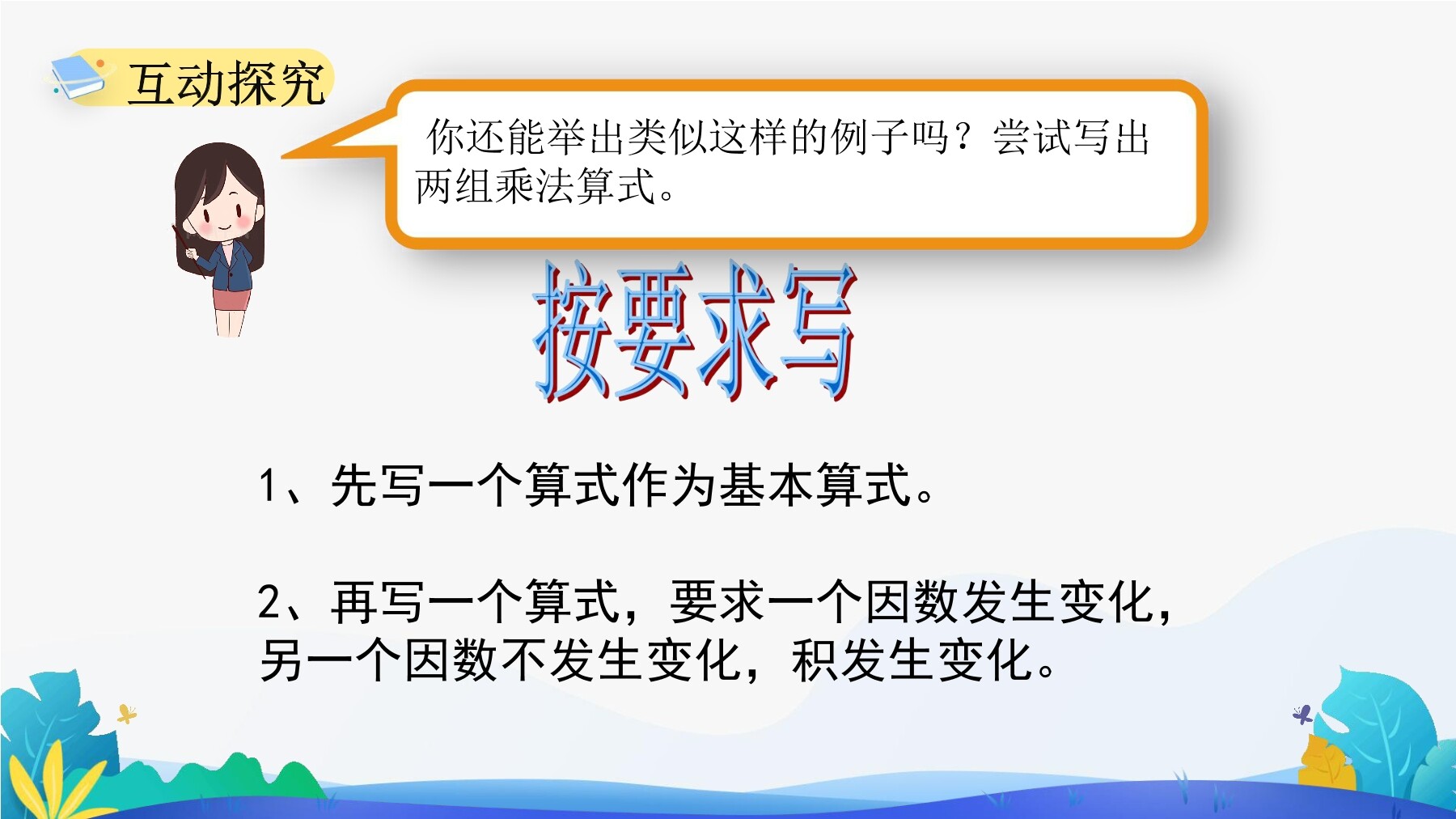 互动探究

你还能举出类似这样的例子吗？尝试写出两组乘法算式。

按要求写

1、先写一个算式作为基本算式。

2、再写一个算式，要求一个因数发生变化，另一个因数不发生变化，积发生变化。